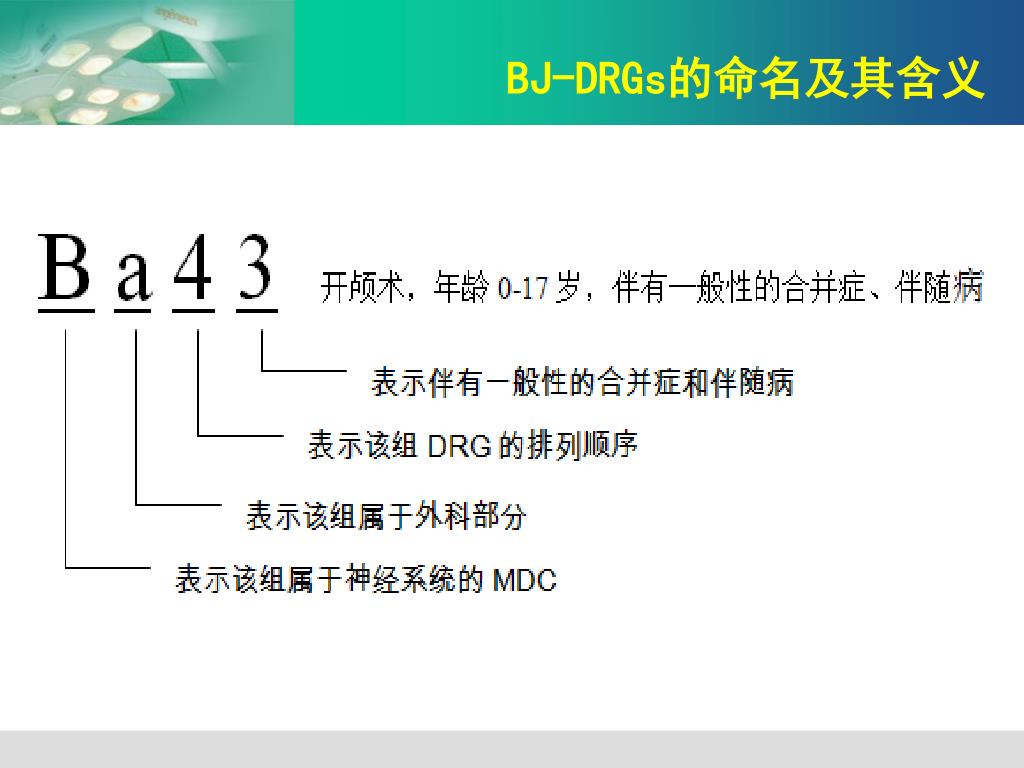 BJ-DRGs的命名及其含义

B a 4 3 开颅术，年龄 0-17 岁，伴有一般性的合并症、伴随病

表示伴有一般性的合并症和伴随病

表示该组 DRG 的排列顺序

表示该组属于外科部分

表示该组属于神经系统的 MDC